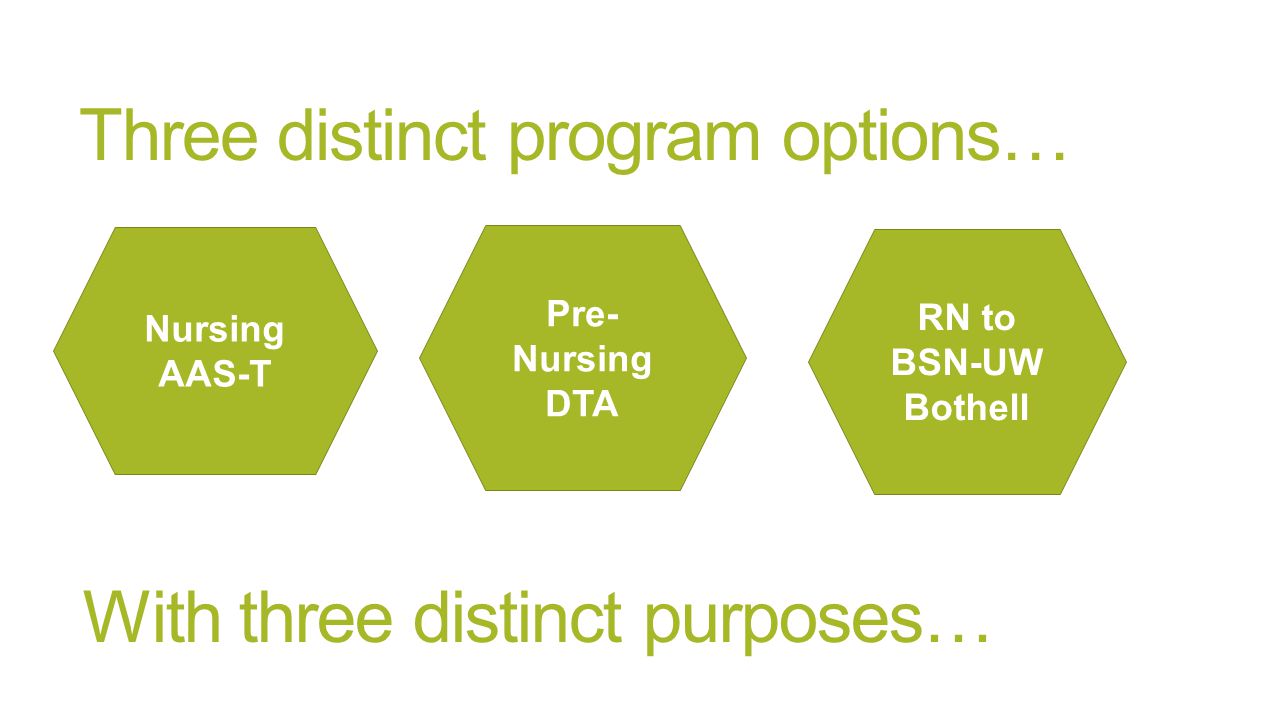 Three distinct program options…

Nursing AAS-T

Pre-Nursing DTA

RN to BSN-UW Bothell

With three distinct purposes…